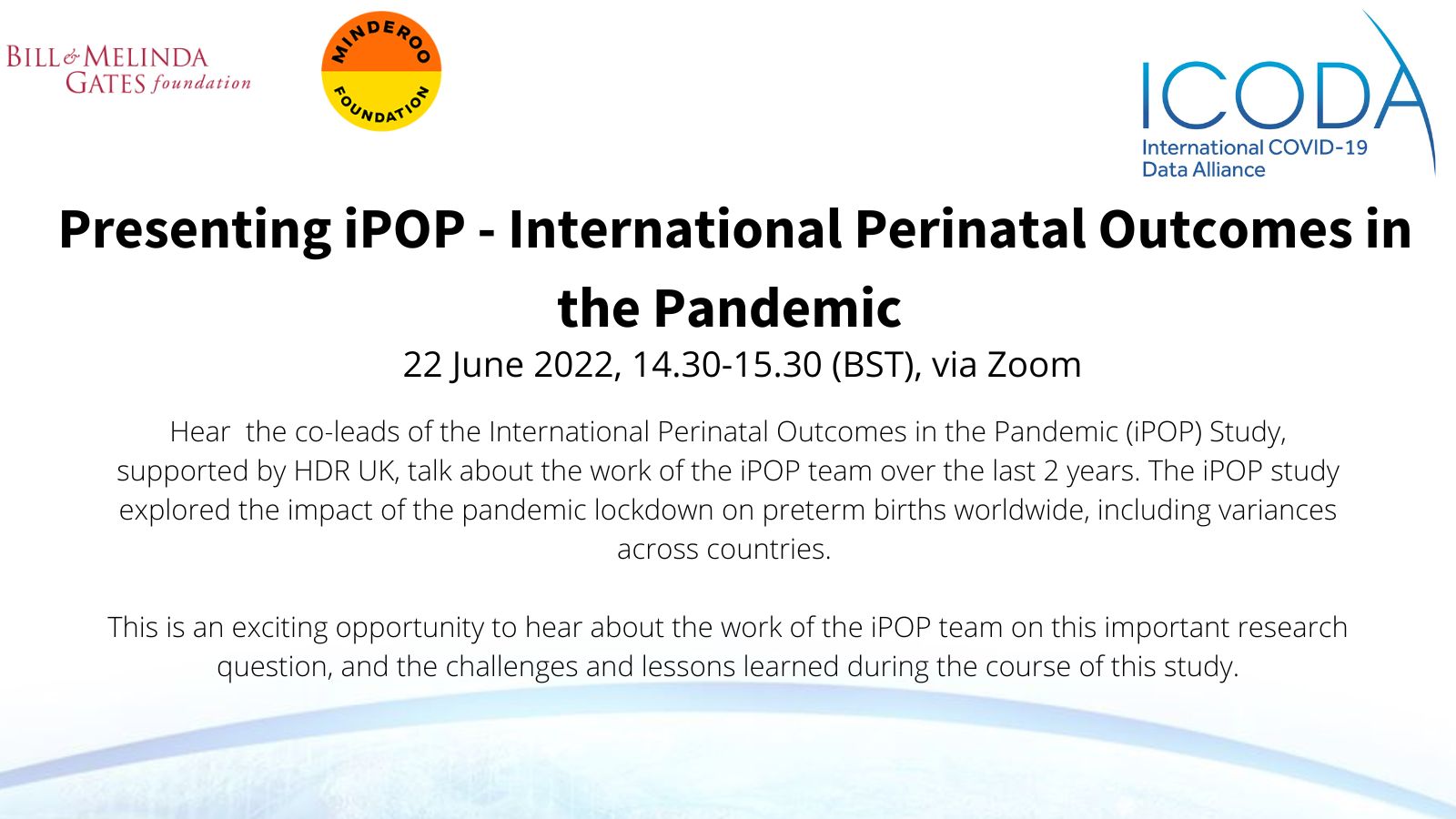 BILL & MELINDA GATES foundation

MINDEROO FOUNDATION

ICODA
International COVID-19 Data Alliance

Presenting iPOP - International Perinatal Outcomes in the Pandemic

22 June 2022, 14.30-15.30 (BST), via Zoom

Hear the co-leads of the International Perinatal Outcomes in the Pandemic (iPOP) Study, supported by HDR UK, talk about the work of the iPOP team over the last 2 years. The iPOP study explored the impact of the pandemic lockdown on preterm births worldwide, including variances across countries.

This is an exciting opportunity to hear about the work of the iPOP team on this important research question, and the challenges and lessons learned during the course of this study.